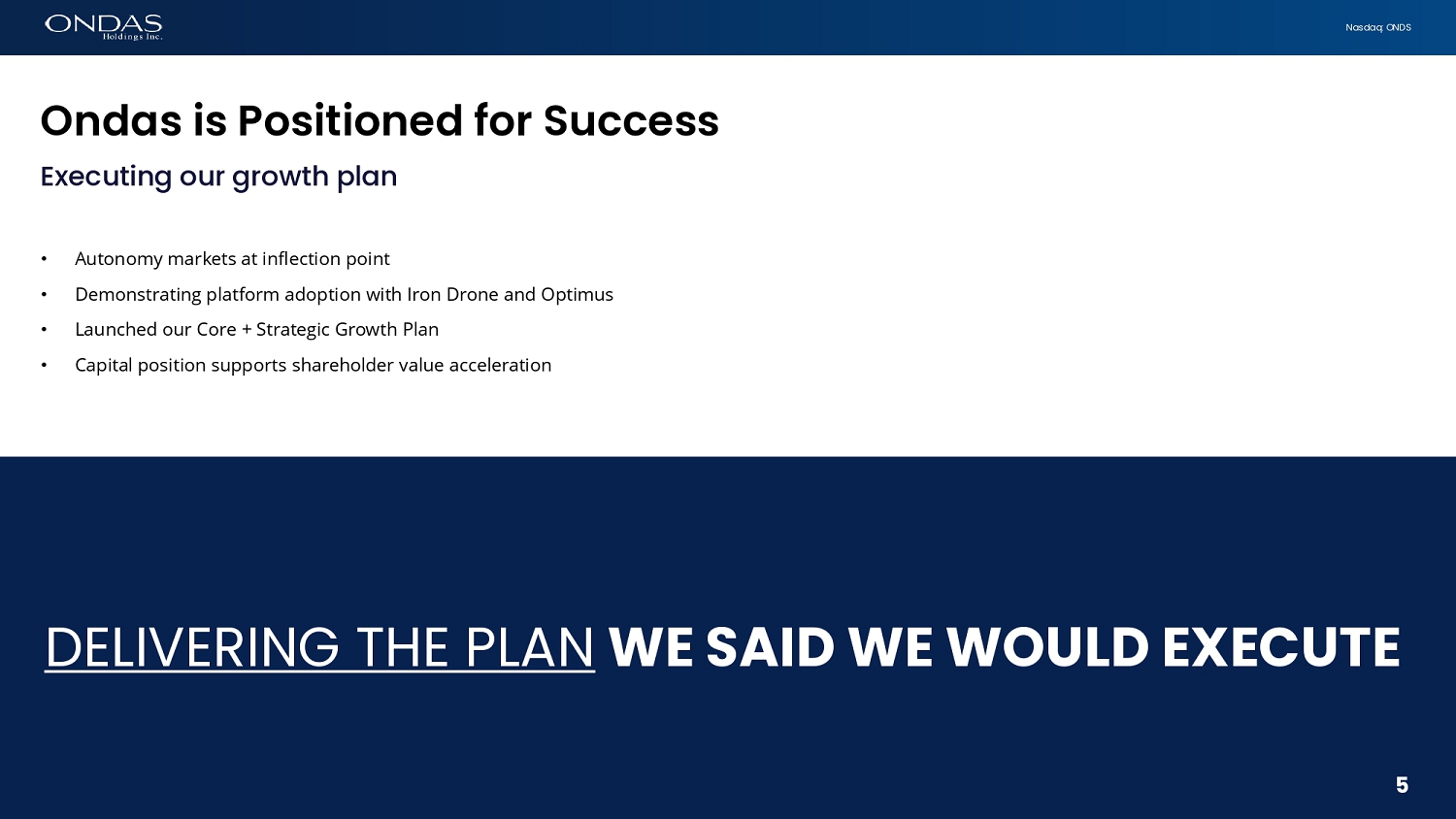 ONDAS
Holdings Inc.

Nasdaq: ONDS

Ondas is Positioned for Success

Executing our growth plan

• Autonomy markets at inflection point
• Demonstrating platform adoption with Iron Drone and Optimus
• Launched our Core + Strategic Growth Plan
• Capital position supports shareholder value acceleration

DELIVERING THE PLAN WE SAID WE WOULD EXECUTE

5